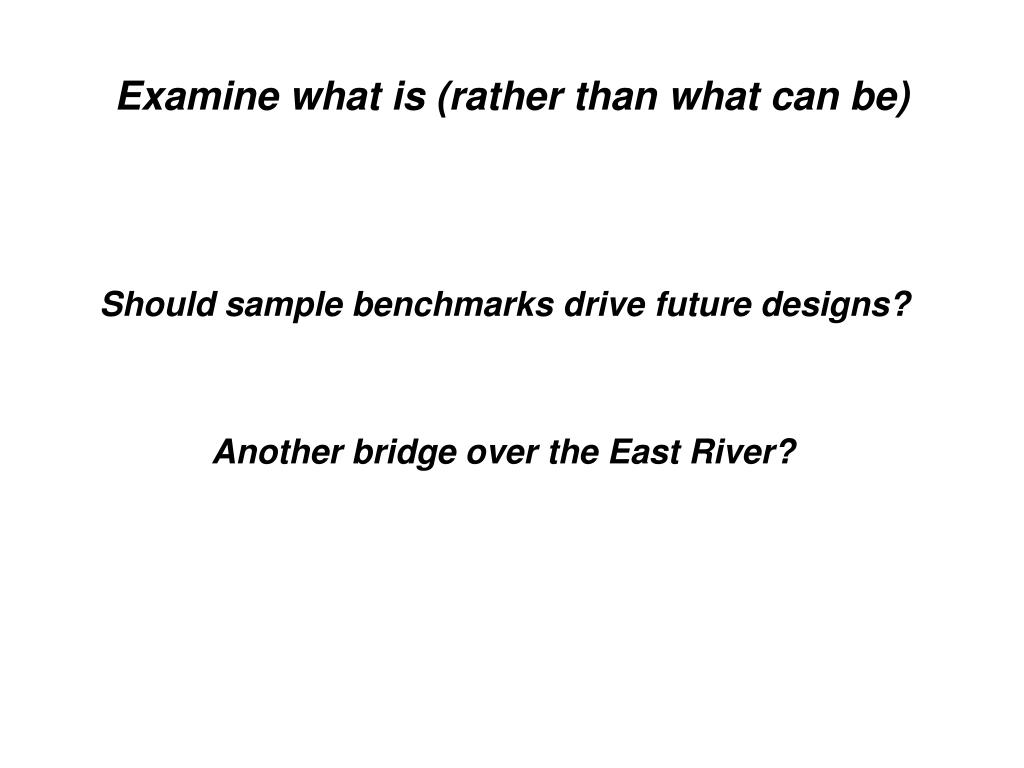 Examine what is (rather than what can be)

Should sample benchmarks drive future designs?

Another bridge over the East River?